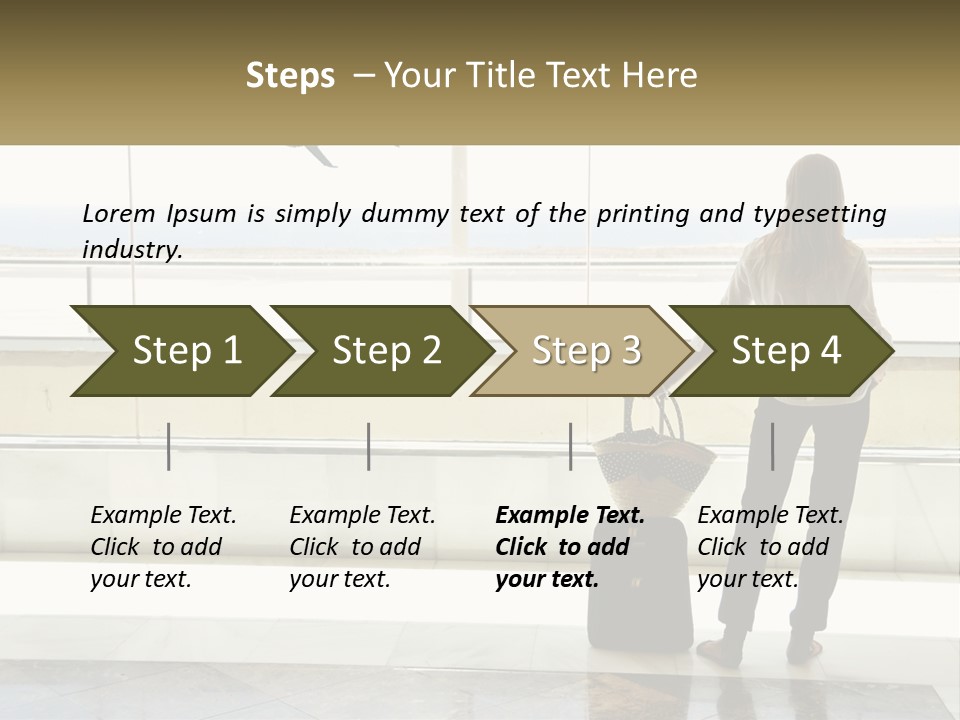 Steps – Your Title Text Here

Lorem Ipsum is simply dummy text of the printing and typesetting industry.

Step 1

Step 2

Step 3

Step 4

Example Text. Click to add your text.

Example Text. Click to add your text.

Example Text. Click to add your text.

Example Text. Click to add your text.